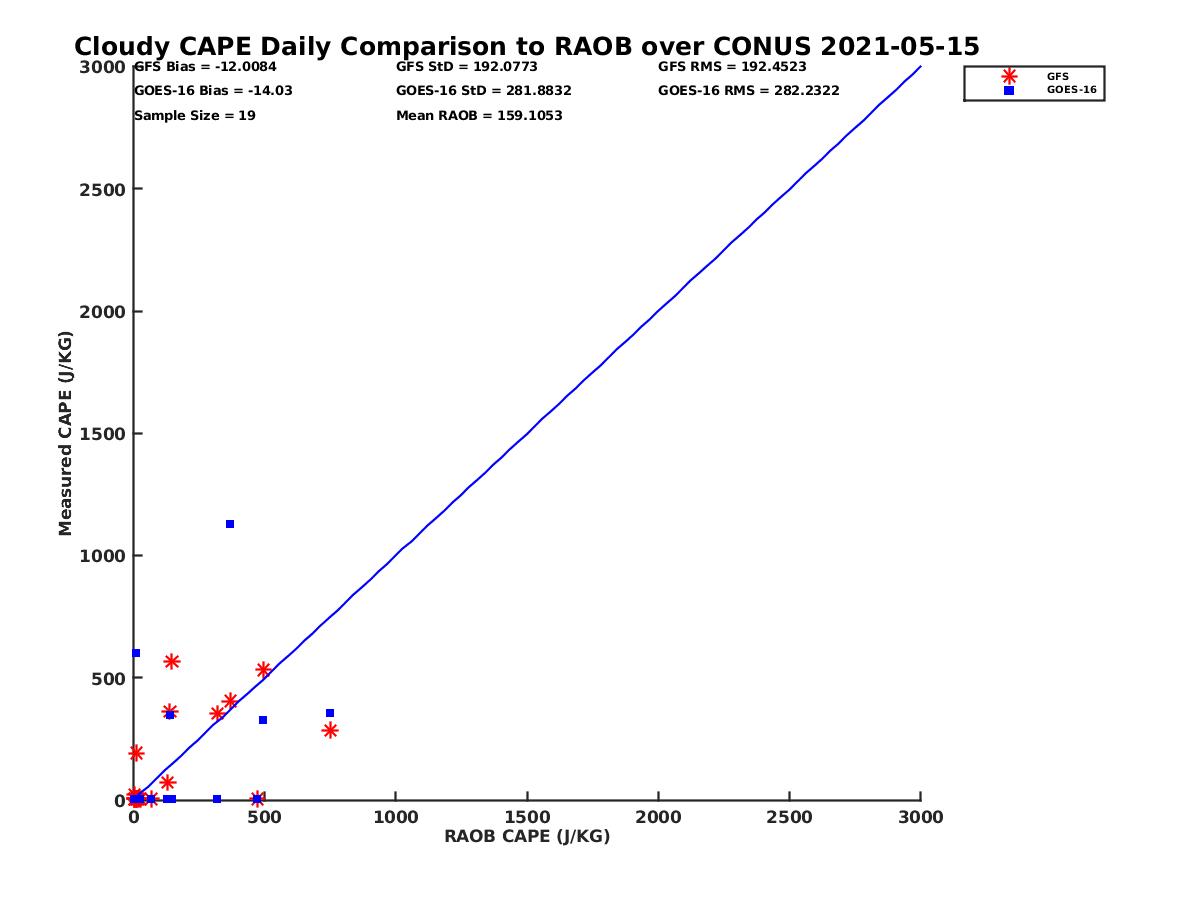 Cloudy CAPE Daily Comparison to RAOB over CONUS 2021-05-15

GFS Bias = -12.0084
GOES-16 Bias = -14.03
Sample Size = 19

GFS StD = 192.0773
GOES-16 StD = 281.8832
Mean RAOB = 159.1053

GFS RMS = 192.4523
GOES-16 RMS = 282.2322

GFS
GOES-16

Measured CAPE (J/KG)

3000
2500
2000
1500
1000
500
0

0
500
1000
1500
2000
2500
3000

RAOB CAPE (J/KG)